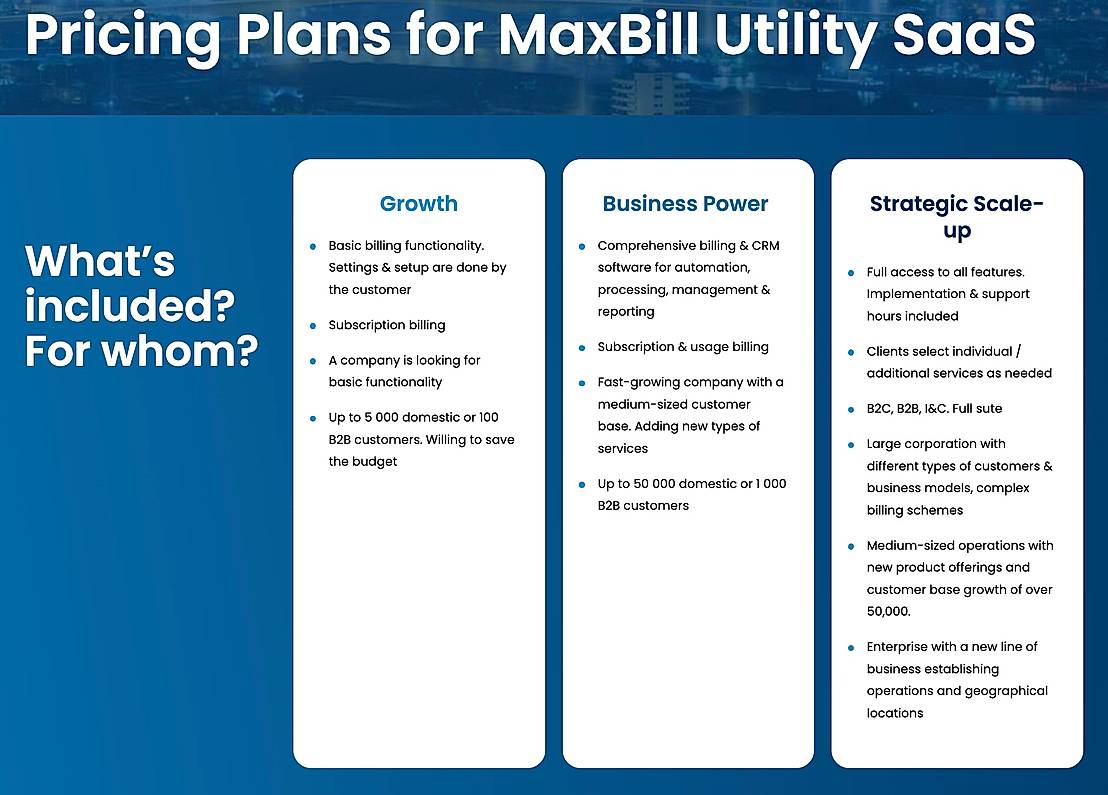 Pricing Plans for MaxBill Utility SaaS

What's included? For whom?

Growth

- Basic billing functionality. Settings & setup are done by the customer
- Subscription billing
- A company is looking for basic functionality
- Up to 5 000 domestic or 100 B2B customers. Willing to save the budget

Business Power

- Comprehensive billing & CRM software for automation, processing, management & reporting
- Subscription & usage billing
- Fast-growing company with a medium-sized customer base. Adding new types of services
- Up to 50 000 domestic or 1 000 B2B customers

Strategic Scale-up

- Full access to all features. Implementation & support hours included
- Clients select individual / additional services as needed
- B2C, B2B, I&C. Full sute
- Large corporation with different types of customers & business models, complex billing schemes
- Medium-sized operations with new product offerings and customer base growth of over 50,000.
- Enterprise with a new line of business establishing operations and geographical locations